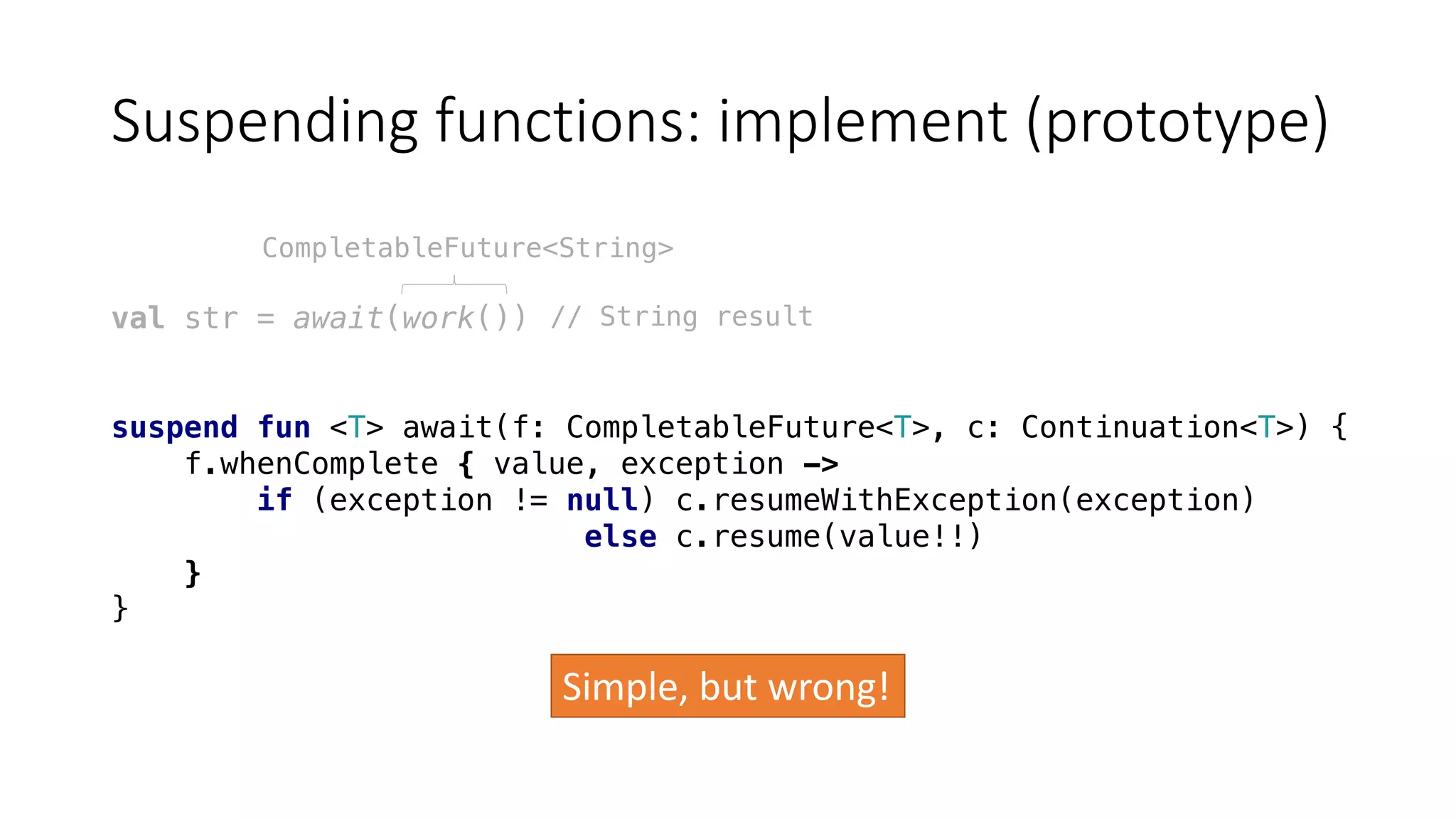 Suspending functions: implement (prototype)

CompletableFuture<String>

val str = await(work()) // String result

suspend fun <T> await(f: CompletableFuture<T>, c: Continuation<T>) {
    f.whenComplete { value, exception ->
        if (exception != null) c.resumeWithException(exception)
                               else c.resume(value!!)
    }
}

Simple, but wrong!